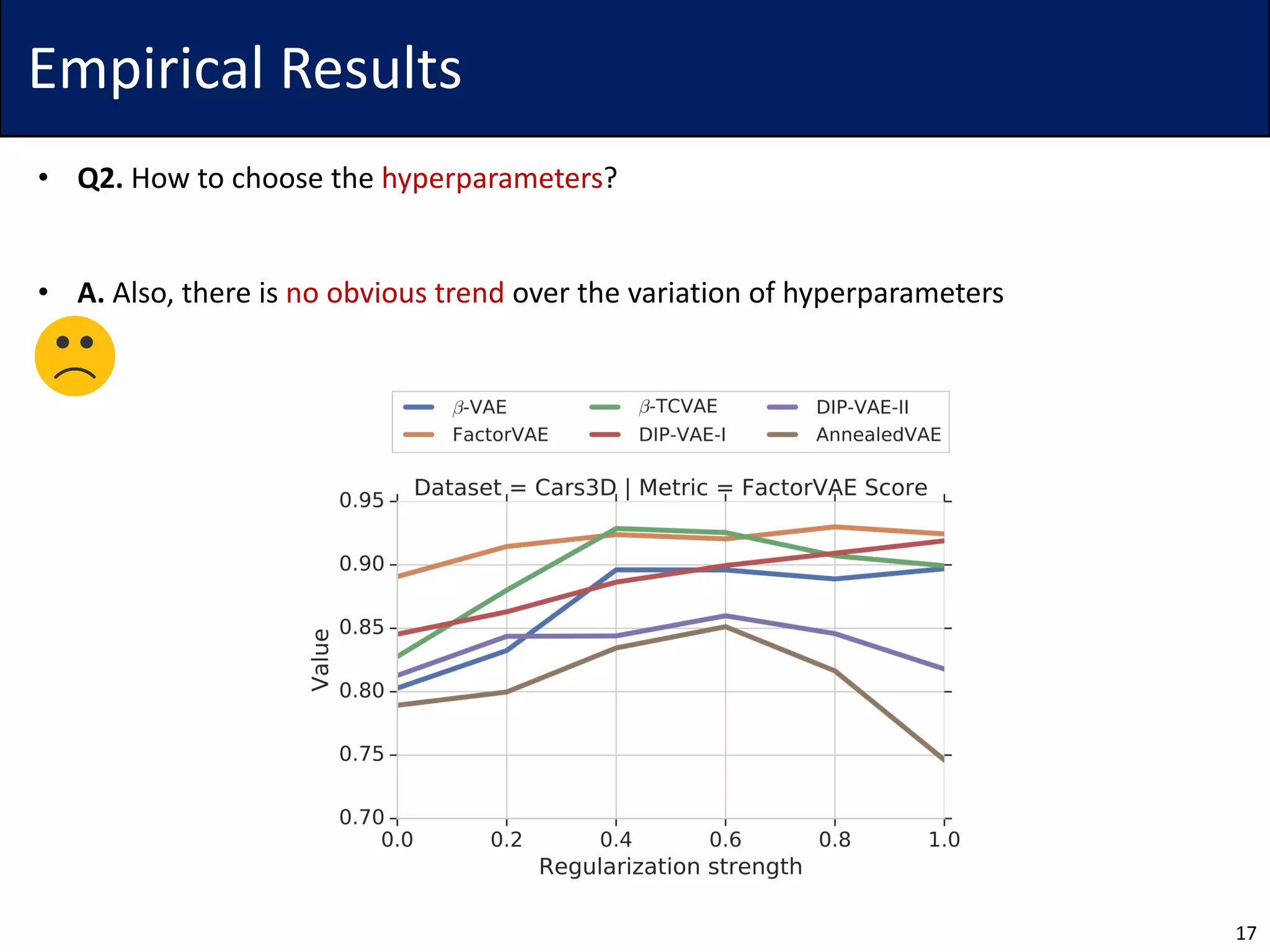 Empirical Results

• **Q2.** How to choose the hyperparameters?

• **A.** Also, there is no obvious trend over the variation of hyperparameters

$\beta$-VAE
FactorVAE
$\beta$-TCVAE
DIP-VAE-I
DIP-VAE-II
AnnealedVAE

Dataset = Cars3D | Metric = FactorVAE Score

Value

0.95
0.90
0.85
0.80
0.75
0.70

0.0
0.2
0.4
0.6
0.8
1.0

Regularization strength

17